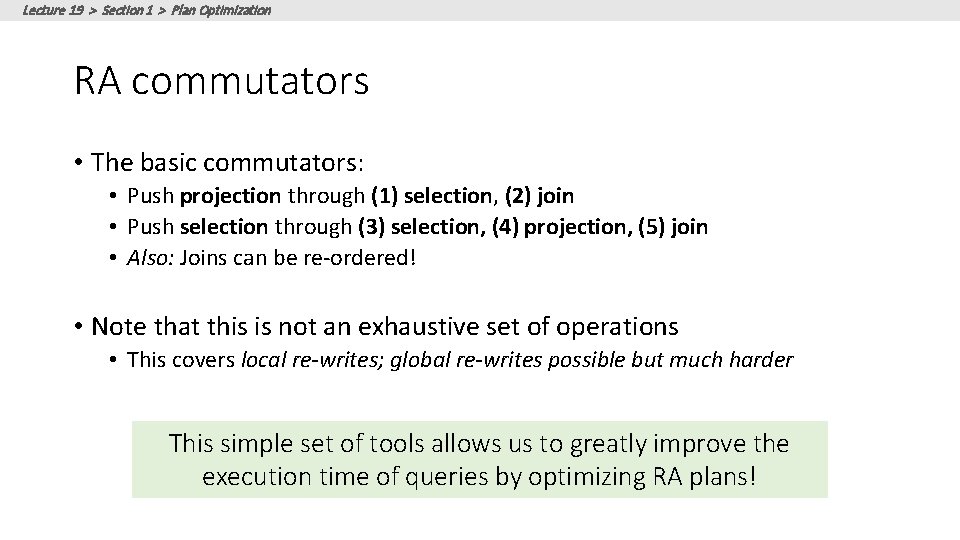 Lecture 19 > Section 1 > Plan Optimization

RA commutators

• The basic commutators:
  • Push projection through (1) selection, (2) join
  • Push selection through (3) selection, (4) projection, (5) join
  • Also: Joins can be re-ordered!

• Note that this is not an exhaustive set of operations
  • This covers local re-writes; global re-writes possible but much harder

This simple set of tools allows us to greatly improve the execution time of queries by optimizing RA plans!